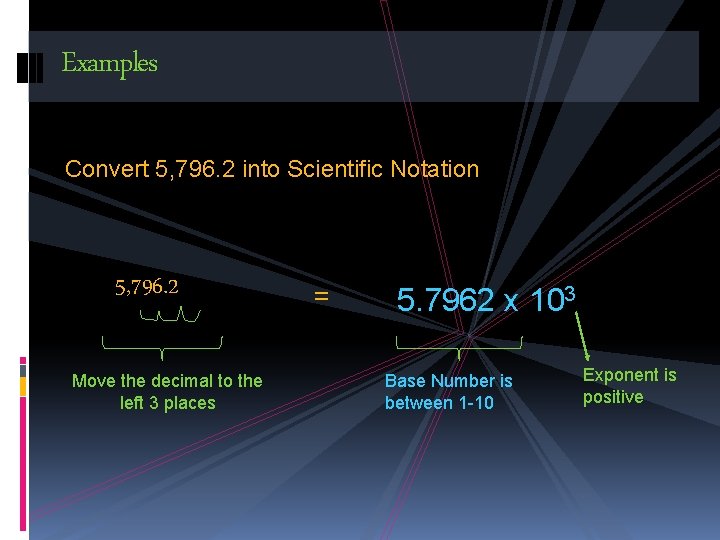 Examples

Convert 5,796.2 into Scientific Notation

5,796.2

=

$5.7962 \times 10^3$

Move the decimal to the left 3 places

Base Number is between 1-10

Exponent is positive